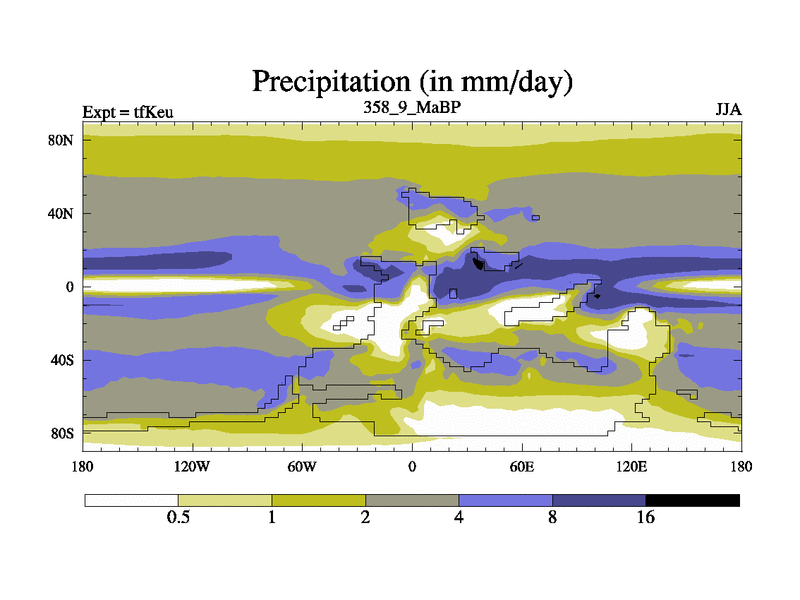 Precipitation (in mm/day)

Expt = tfKeu

358_9_MaBP

JJA

80N

40N

0

40S

80S

180

120W

60W

0

60E

120E

180

0.5

1

2

4

8

16